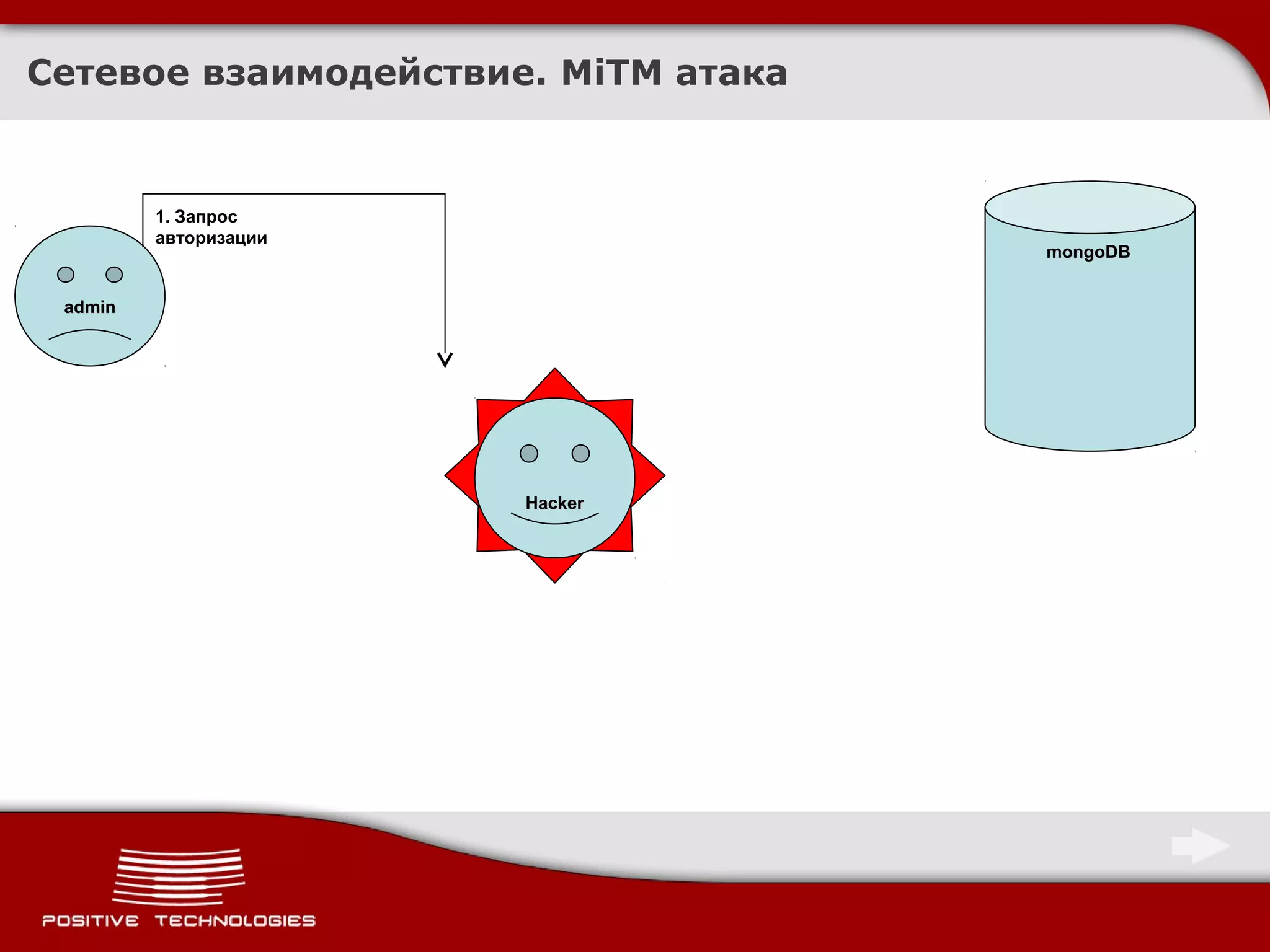 Сетевое взаимодействие. MiTM атака

1. Запрос авторизации

admin

mongoDB

Hacker

POSITIVE TECHNOLOGIES